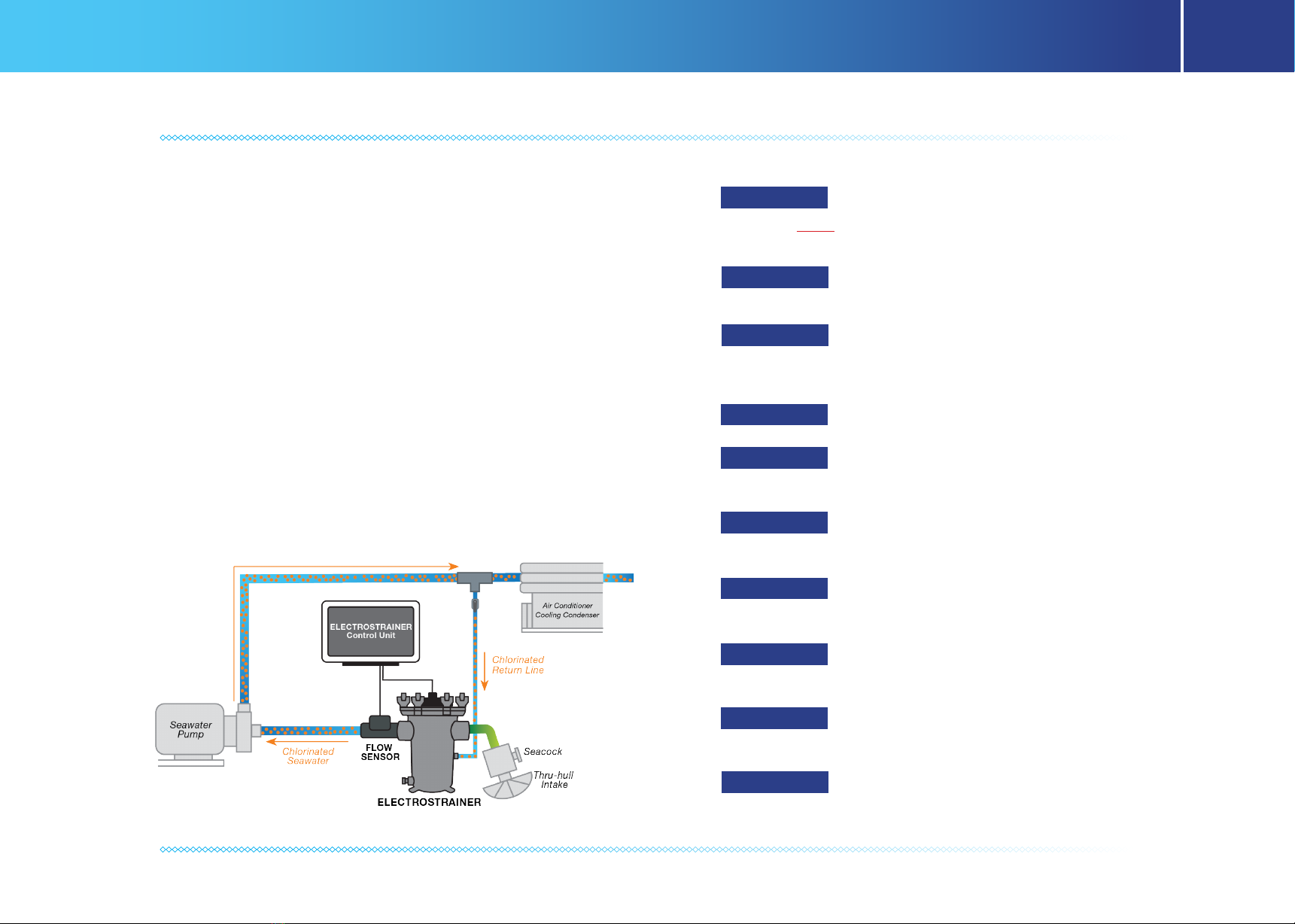 Air Conditioner
Cooling Condenser

ELECTROSTRAINER
Control Unit

Chlorinated
Return Line

Seawater
Pump

Chlorinated
Seawater

FLOW
SENSOR

Seacock

Thru-hull
Intake

ELECTROSTRAINER